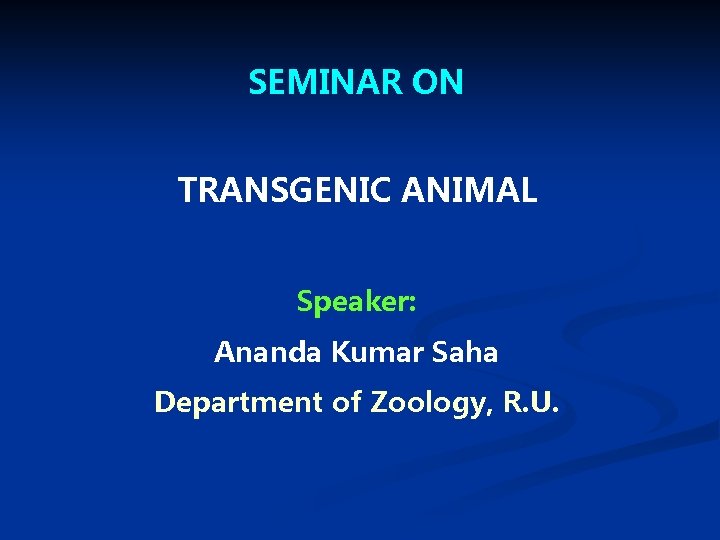 SEMINAR ON

TRANSGENIC ANIMAL

Speaker:

Ananda Kumar Saha

Department of Zoology, R.U.